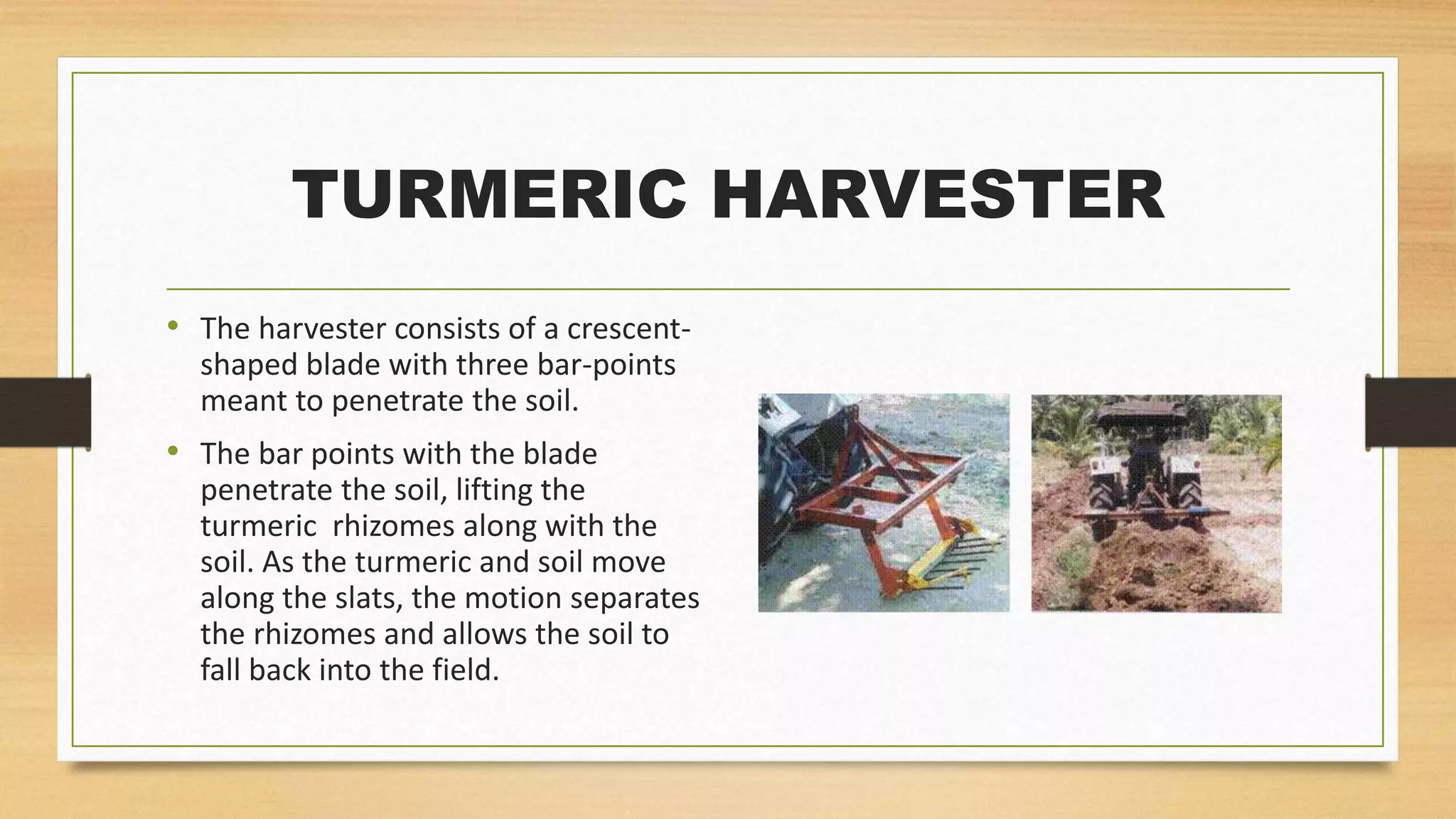 TURMERIC HARVESTER

• The harvester consists of a crescent-shaped blade with three bar-points meant to penetrate the soil.

• The bar points with the blade penetrate the soil, lifting the turmeric rhizomes along with the soil. As the turmeric and soil move along the slats, the motion separates the rhizomes and allows the soil to fall back into the field.